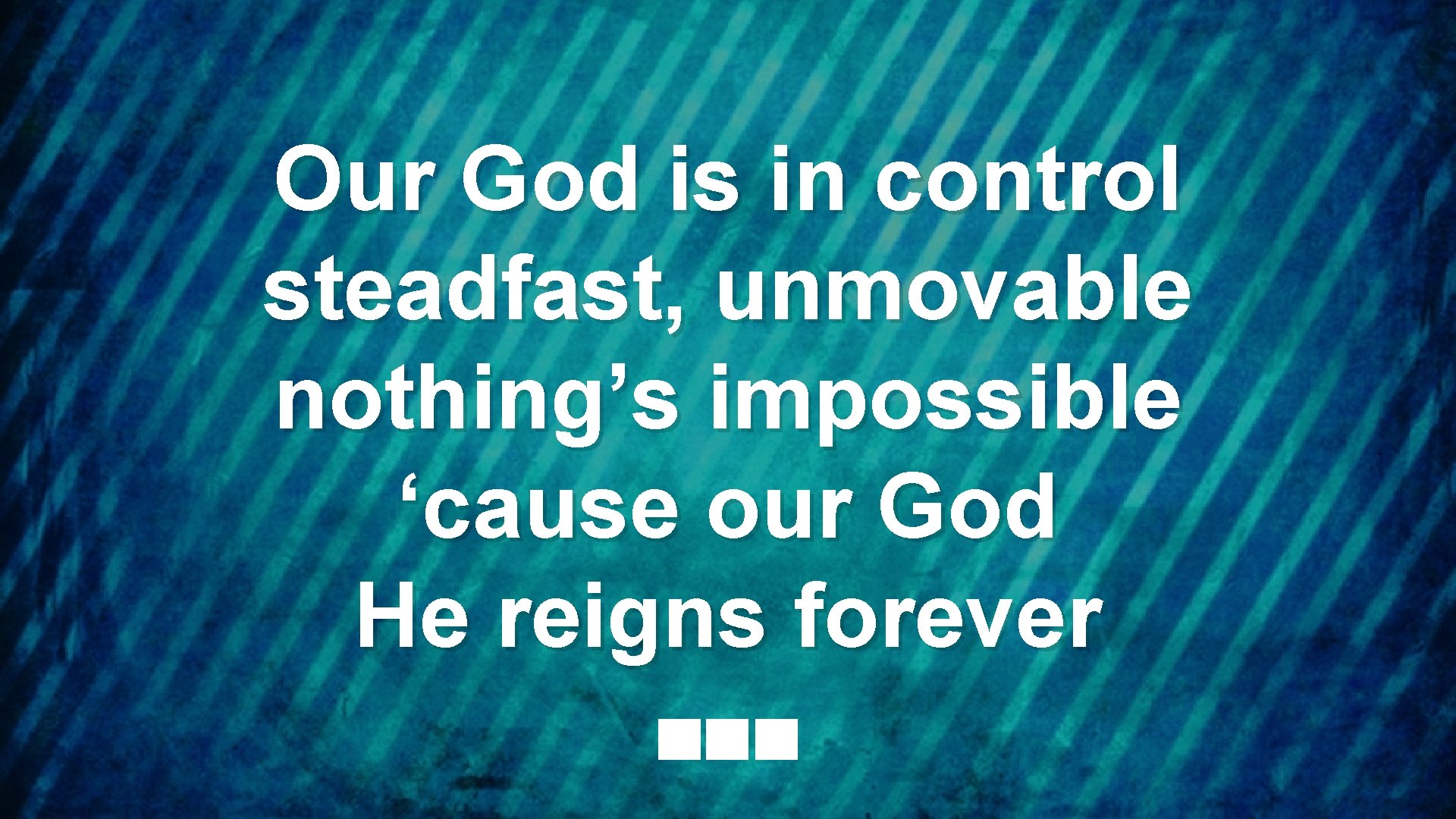 Our God is in control
steadfast, unmovable
nothing’s impossible
‘cause our God
He reigns forever
■■■